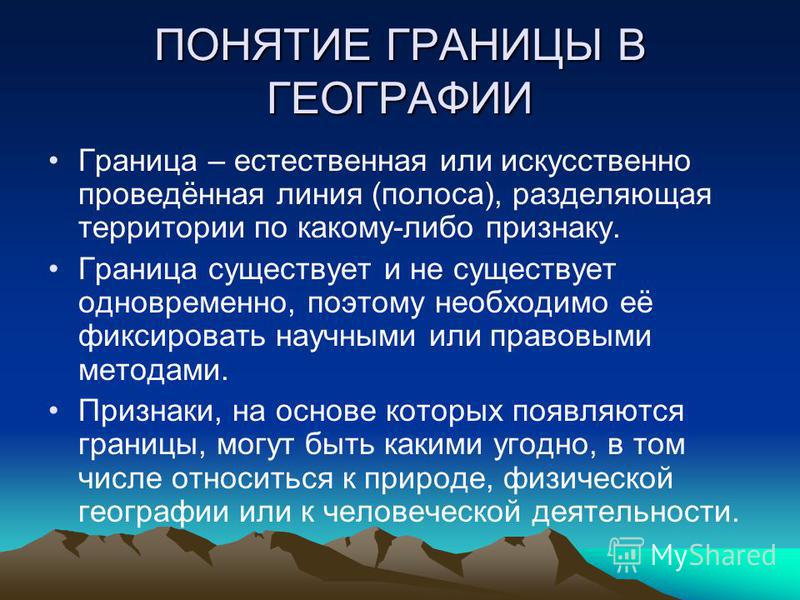 ПОНЯТИЕ ГРАНИЦЫ В ГЕОГРАФИИ

• Граница – естественная или искусственно проведённая линия (полоса), разделяющая территории по какому-либо признаку.

• Граница существует и не существует одновременно, поэтому необходимо её фиксировать научными или правовыми методами.

• Признаки, на основе которых появляются границы, могут быть какими угодно, в том числе относиться к природе, физической географии или к человеческой деятельности.

MyShared